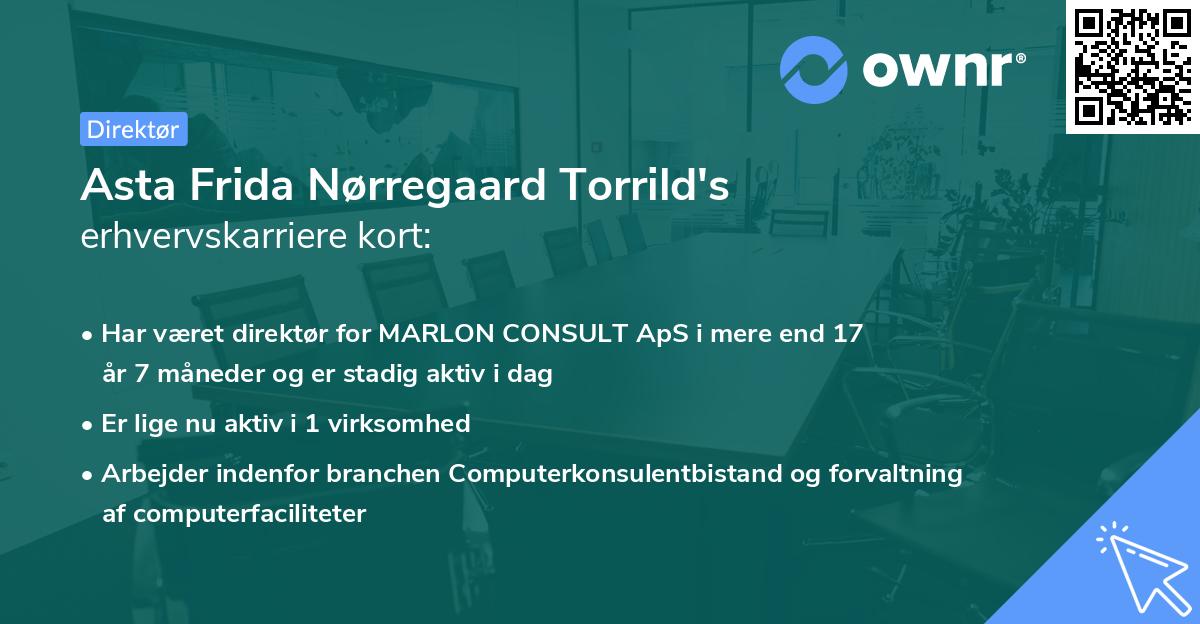 ownr®

Direktør

Asta Frida Nørregaard Torrild's
erhvervskarriere kort:

• Har været direktør for MARLON CONSULT ApS i mere end 17 år 7 måneder og er stadig aktiv i dag

• Er lige nu aktiv i 1 virksomhed

• Arbejder indenfor branchen Computerkonsulentbistand og forvaltning af computerfaciliteter